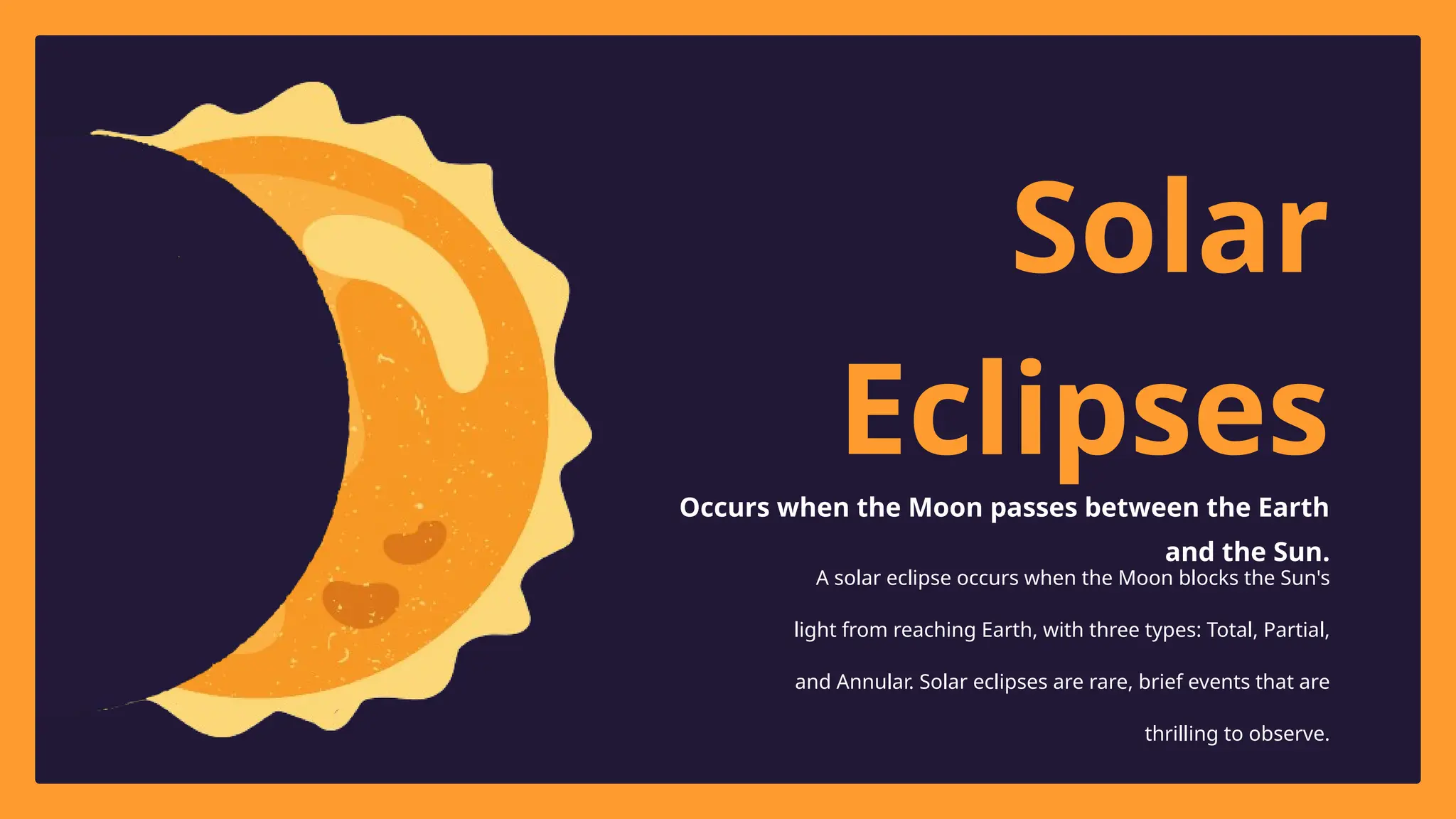 Solar Eclipses

Occurs when the Moon passes between the Earth and the Sun.

A solar eclipse occurs when the Moon blocks the Sun's light from reaching Earth, with three types: Total, Partial, and Annular. Solar eclipses are rare, brief events that are thrilling to observe.